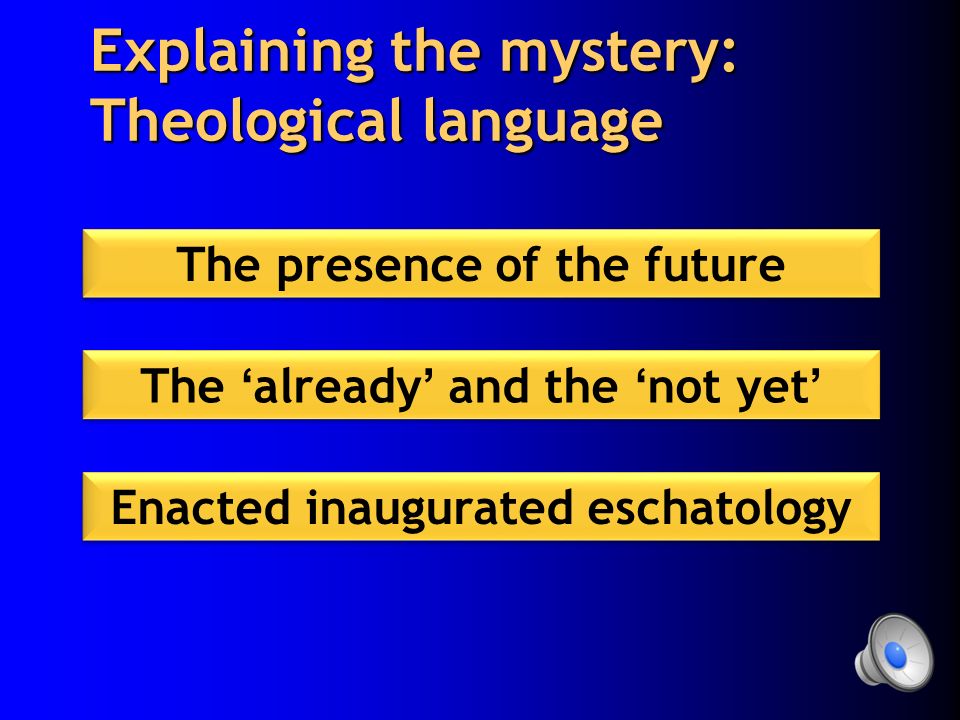 Explaining the mystery:
Theological language

The presence of the future

The ‘already’ and the ‘not yet’

Enacted inaugurated eschatology